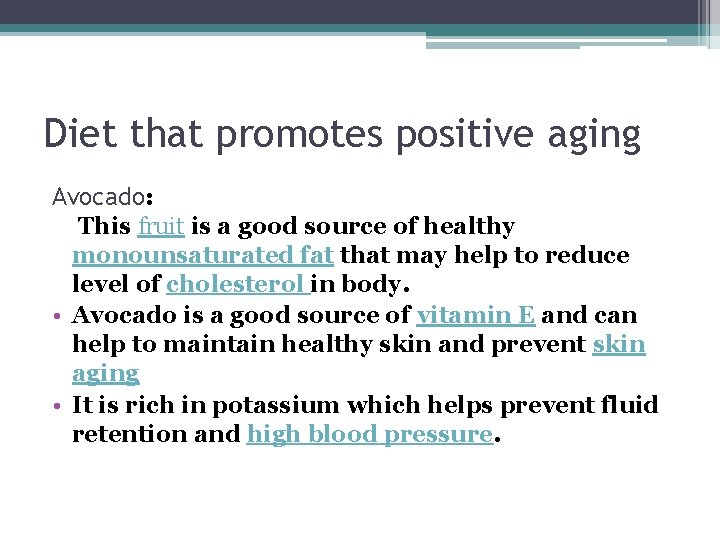 Diet that promotes positive aging

Avocado:

This fruit is a good source of healthy monounsaturated fat that may help to reduce level of cholesterol in body.

• Avocado is a good source of vitamin E and can help to maintain healthy skin and prevent skin aging

• It is rich in potassium which helps prevent fluid retention and high blood pressure.